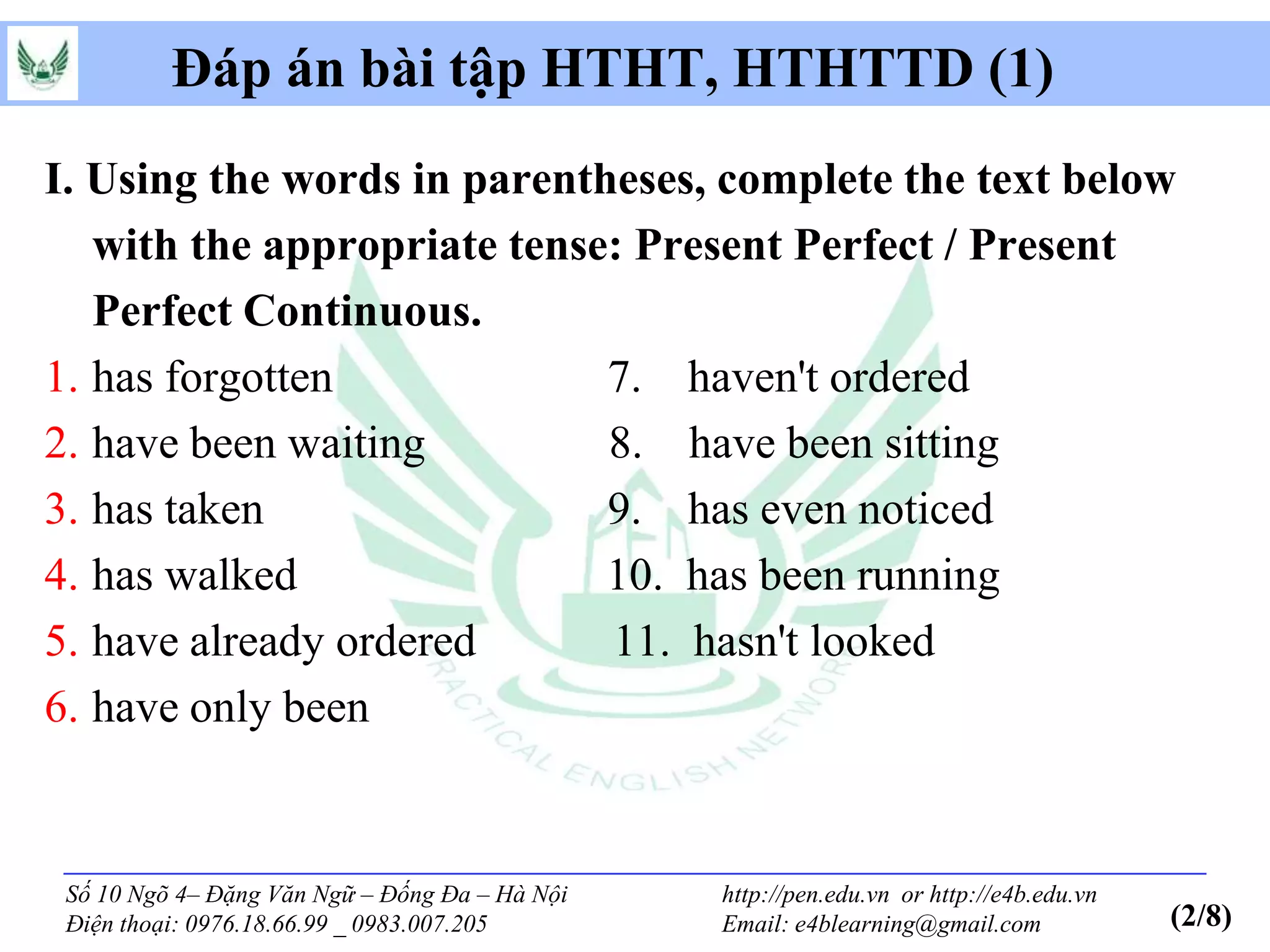 Đáp án bài tập HTHT, HTHTTD (1)

I. Using the words in parentheses, complete the text below with the appropriate tense: Present Perfect / Present Perfect Continuous.

1. has forgotten
2. have been waiting
3. has taken
4. has walked
5. have already ordered
6. have only been

7. haven't ordered
8. have been sitting
9. has even noticed
10. has been running
11. hasn't looked

PRACTICAL ENGLISH NETWORK

Số 10 Ngõ 4– Đặng Văn Ngữ – Đống Đa – Hà Nội
Điện thoại: 0976.18.66.99 _ 0983.007.205

http://pen.edu.vn or http://e4b.edu.vn
Email: e4blearning@gmail.com

(2/8)